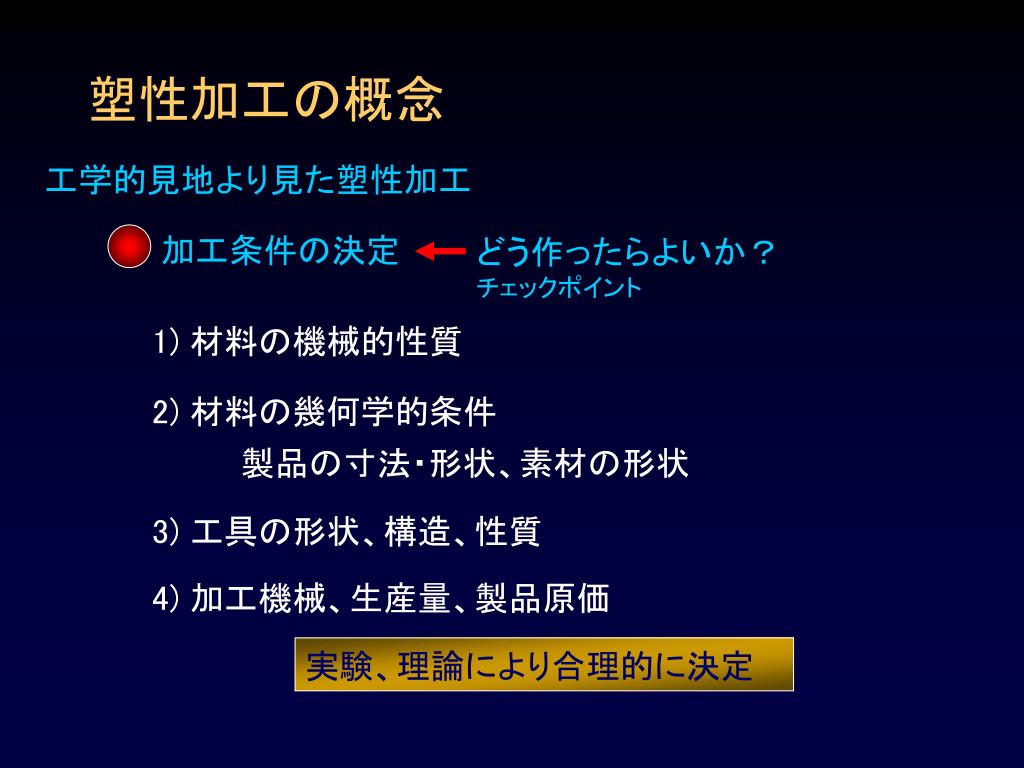 塑性加工の概念

工学的見地より見た塑性加工

加工条件の決定 どう作ったらよいか？
チェックポイント

1) 材料の機械的性質

2) 材料の幾何学的条件
製品の寸法・形状、素材の形状

3) 工具の形状、構造、性質

4) 加工機械、生産量、製品原価

実験、理論により合理的に決定